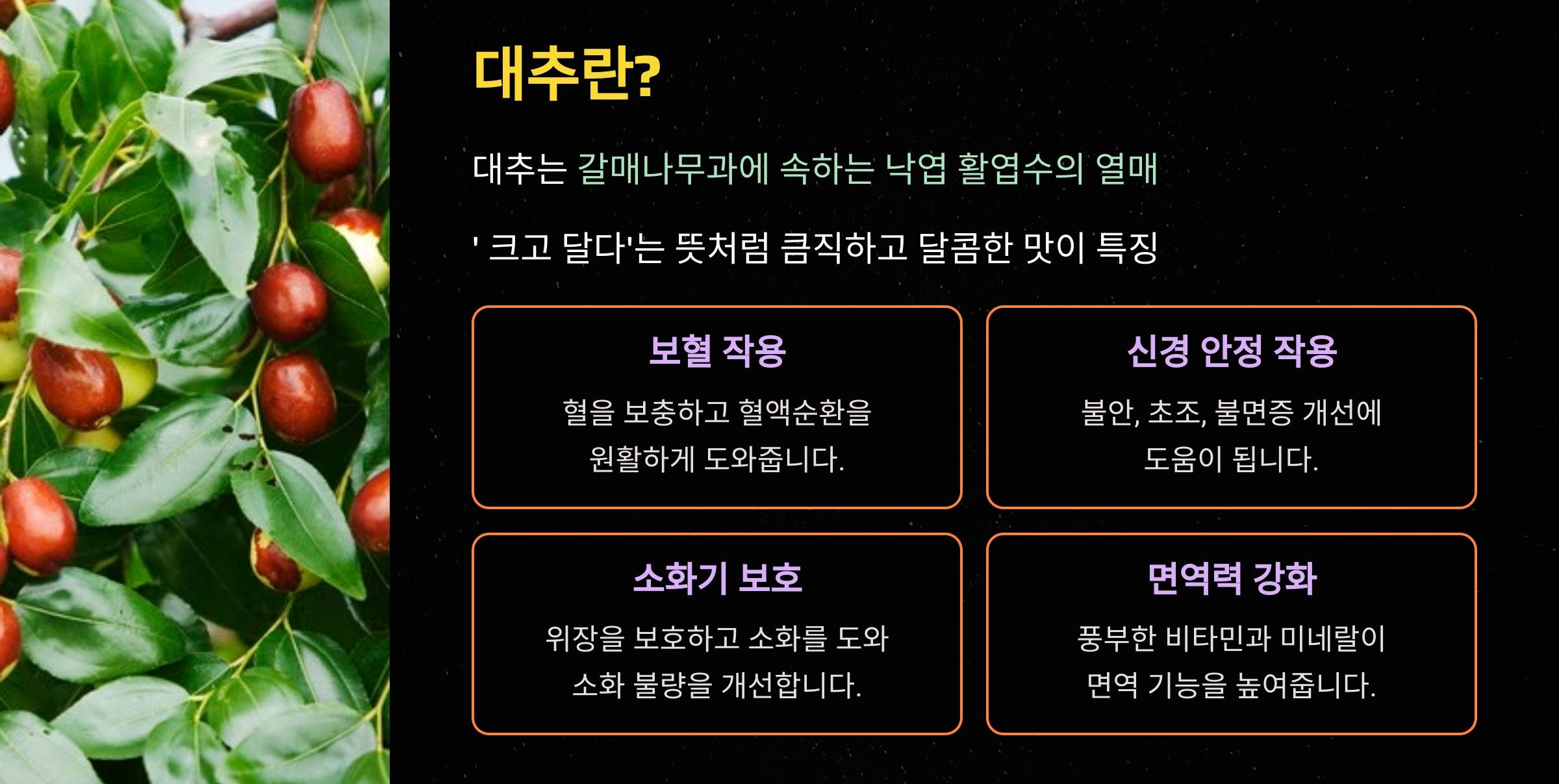 대추란?

대추는 갈매나무과에 속하는 낙엽 활엽수의 열매

' 크고 달다'는 뜻처럼 큼직하고 달콤한 맛이 특징

보혈 작용

혈을 보충하고 혈액순환을 원활하게 도와줍니다.

신경 안정 작용

불안, 초조, 불면증 개선에 도움이 됩니다.

소화기 보호

위장을 보호하고 소화를 도와 소화 불량을 개선합니다.

면역력 강화

풍부한 비타민과 미네랄이 면역 기능을 높여줍니다.